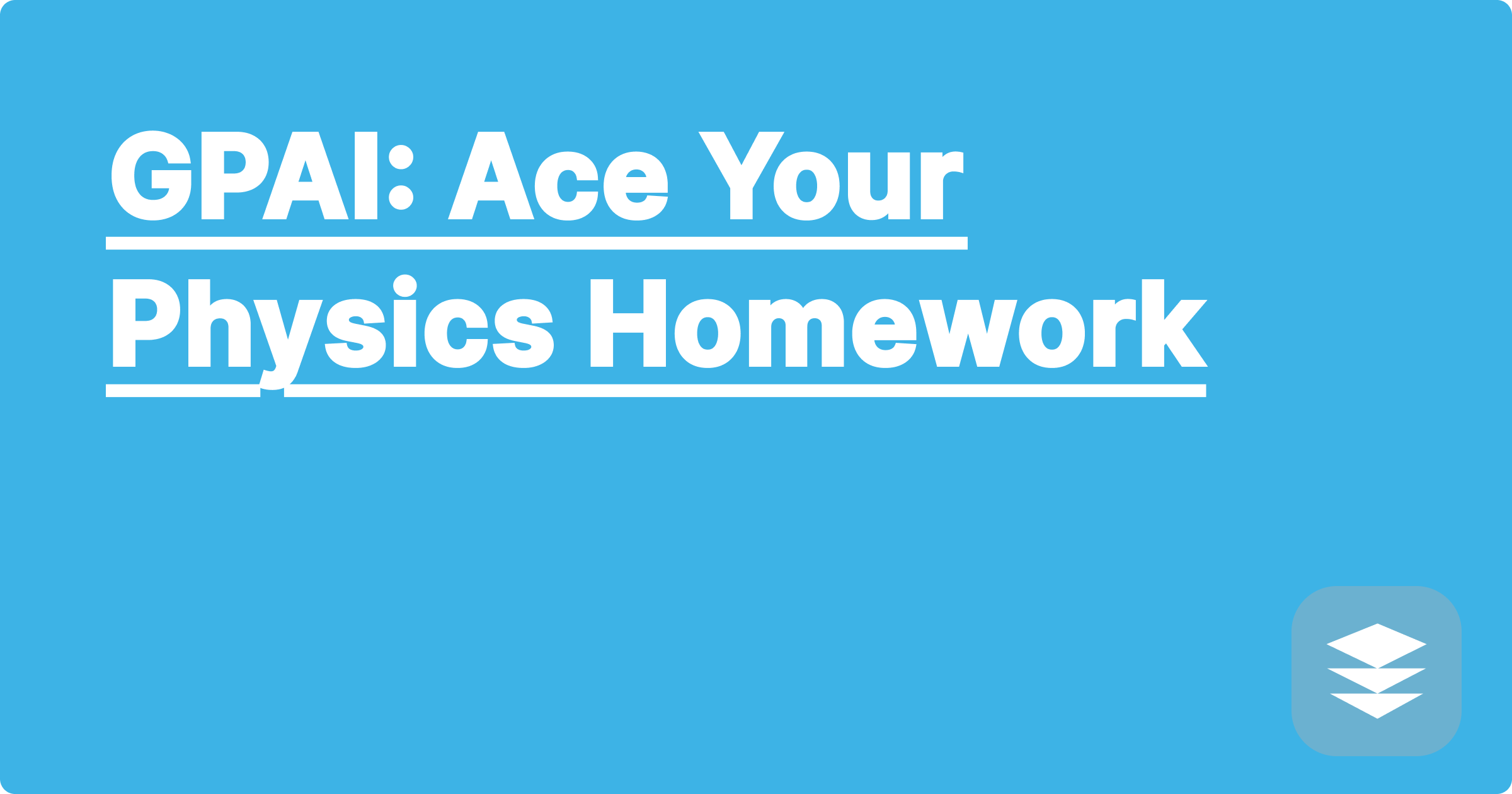 GPAI: Ace Your Physics Homework